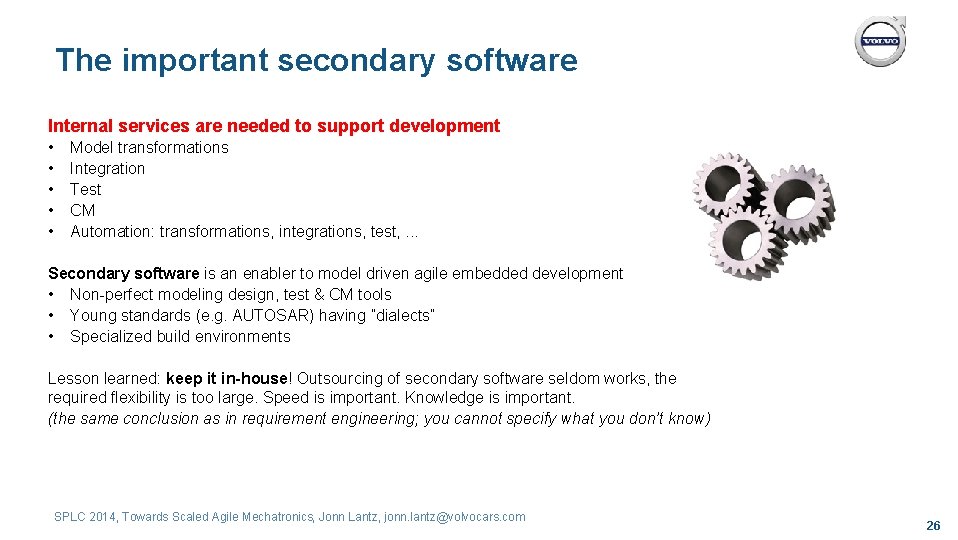 The important secondary software

VOLVO

Internal services are needed to support development
• Model transformations
• Integration
• Test
• CM
• Automation: transformations, integrations, test, ...

Secondary software is an enabler to model driven agile embedded development
• Non-perfect modeling design, test & CM tools
• Young standards (e.g. AUTOSAR) having "dialects"
• Specialized build environments

Lesson learned: keep it in-house! Outsourcing of secondary software seldom works, the required flexibility is too large. Speed is important. Knowledge is important.
(the same conclusion as in requirement engineering; you cannot specify what you don't know)

SPLC 2014, Towards Scaled Agile Mechatronics, Jonn Lantz, jonn.lantz@volvocars.com

26